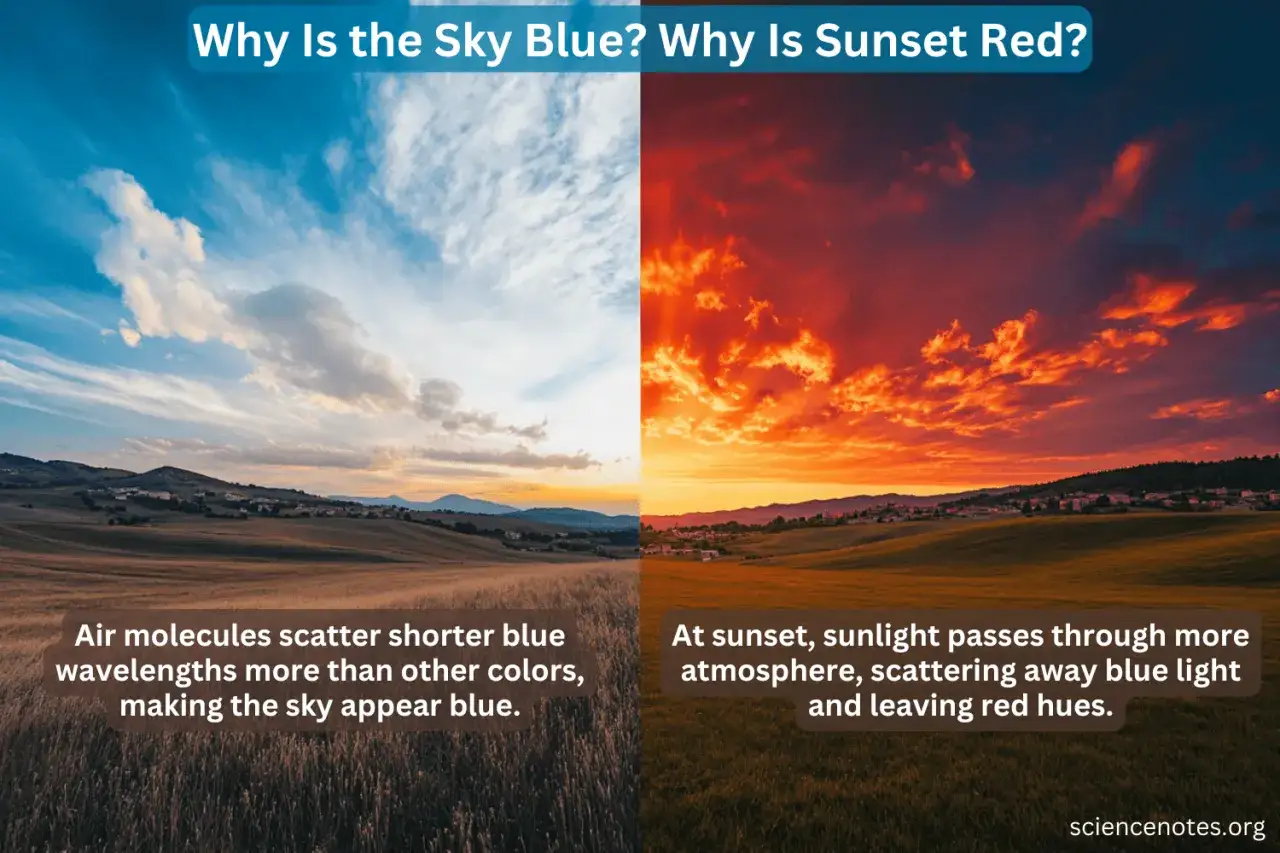 Why Is the Sky Blue? Why Is Sunset Red?

Air molecules scatter shorter blue wavelengths more than other colors, making the sky appear blue.

At sunset, sunlight passes through more atmosphere, scattering away blue light and leaving red hues.

sciencenotes.org